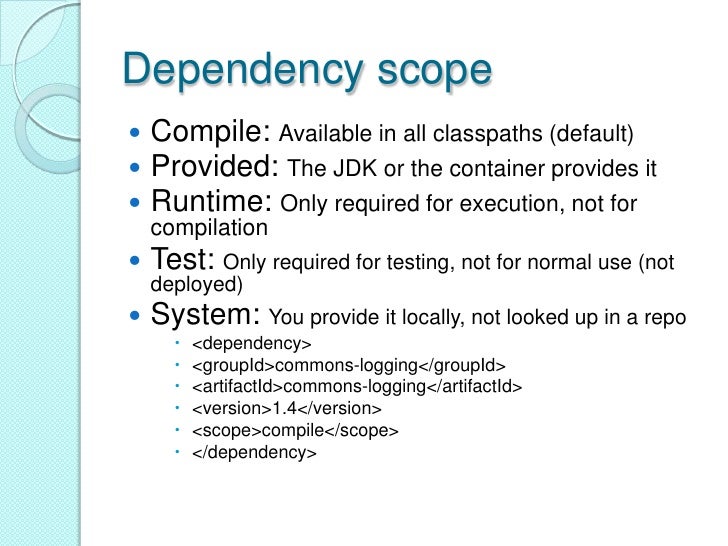 Dependency scope

- Compile: Available in all classpaths (default)
- Provided: The JDK or the container provides it
- Runtime: Only required for execution, not for compilation
- Test: Only required for testing, not for normal use (not deployed)
- System: You provide it locally, not looked up in a repo
  - <dependency>
  - <groupId>commons-logging</groupId>
  - <artifactId>commons-logging</artifactId>
  - <version>1.4</version>
  - <scope>compile</scope>
  - </dependency>